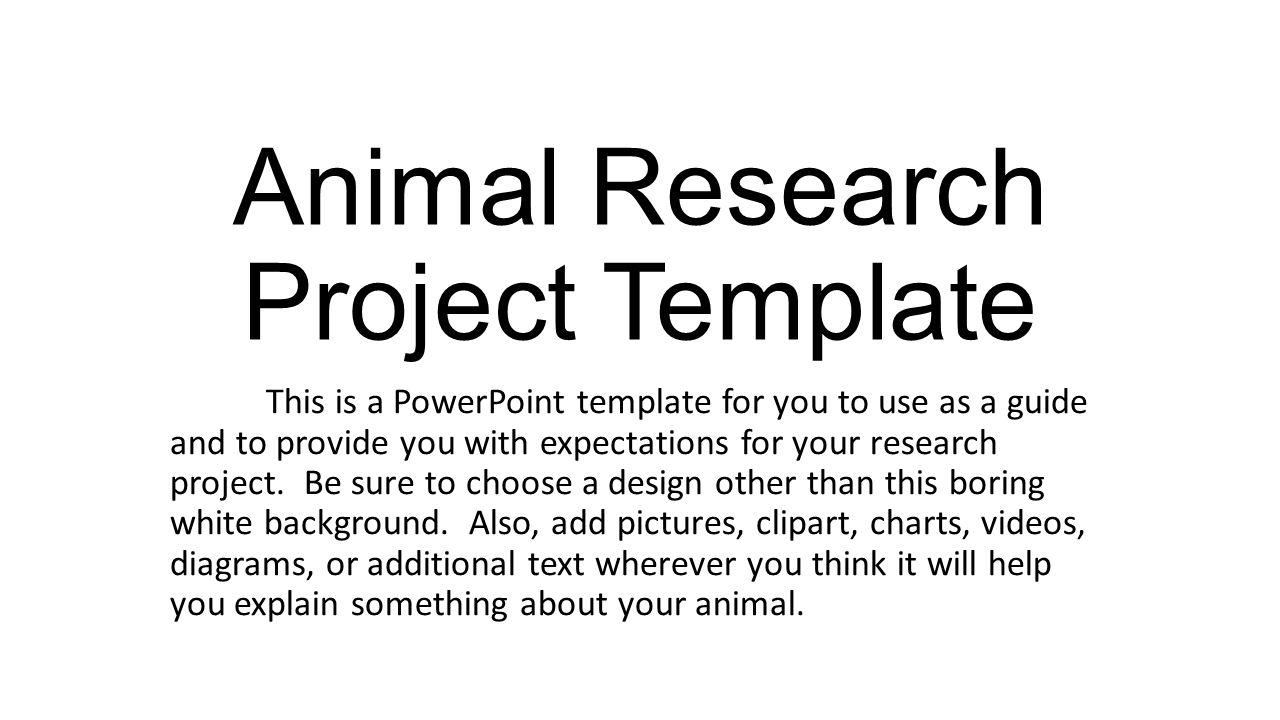 Animal Research Project Template

This is a PowerPoint template for you to use as a guide and to provide you with expectations for your research project. Be sure to choose a design other than this boring white background. Also, add pictures, clipart, charts, videos, diagrams, or additional text wherever you think it will help you explain something about your animal.